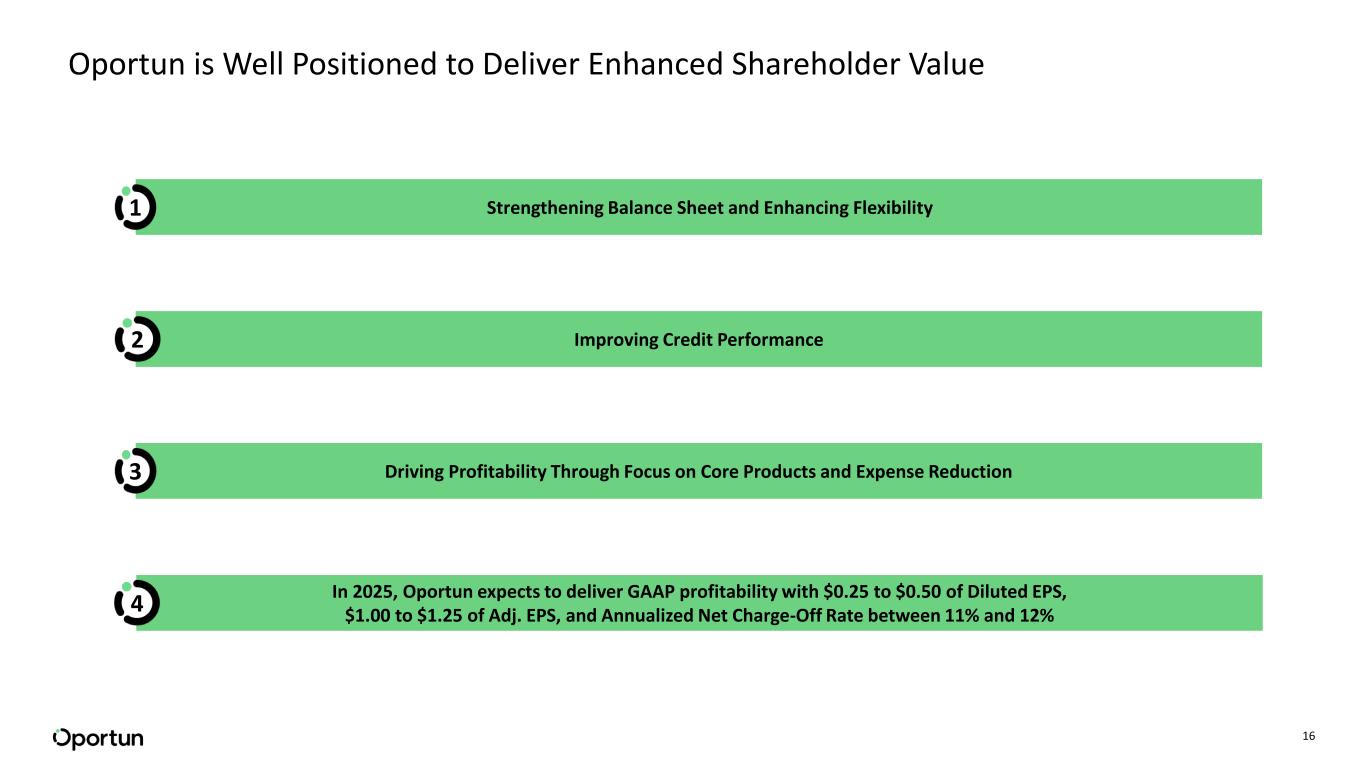 Oportun is Well Positioned to Deliver Enhanced Shareholder Value

1 Strengthening Balance Sheet and Enhancing Flexibility

2 Improving Credit Performance

3 Driving Profitability Through Focus on Core Products and Expense Reduction

4 In 2025, Oportun expects to deliver GAAP profitability with \$0.25 to \$0.50 of Diluted EPS, \$1.00 to \$1.25 of Adj. EPS, and Annualized Net Charge-Off Rate between 11% and 12%

Oportun

16